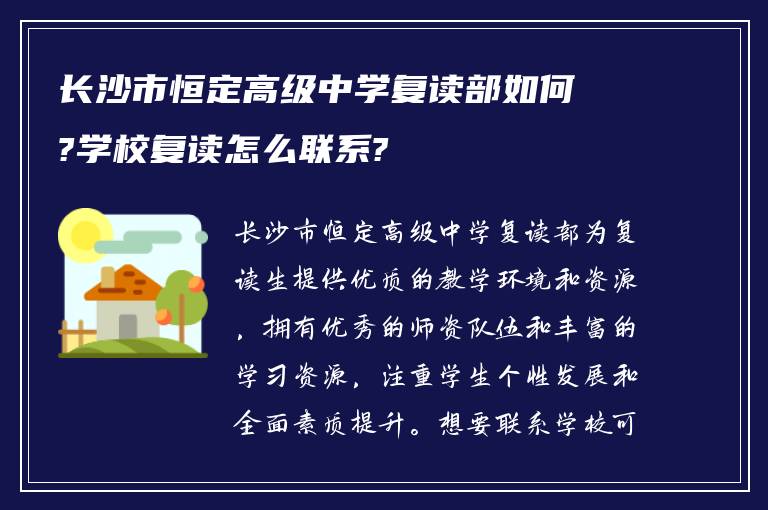 长沙市恒定高级中学复读部如何?学校复读怎么联系?

长沙市恒定高级中学复读部为复读生提供优质的教学环境和资源，拥有优秀的师资队伍和丰富的学习资源，注重学生个性发展和全面素质提升。想要联系学校可